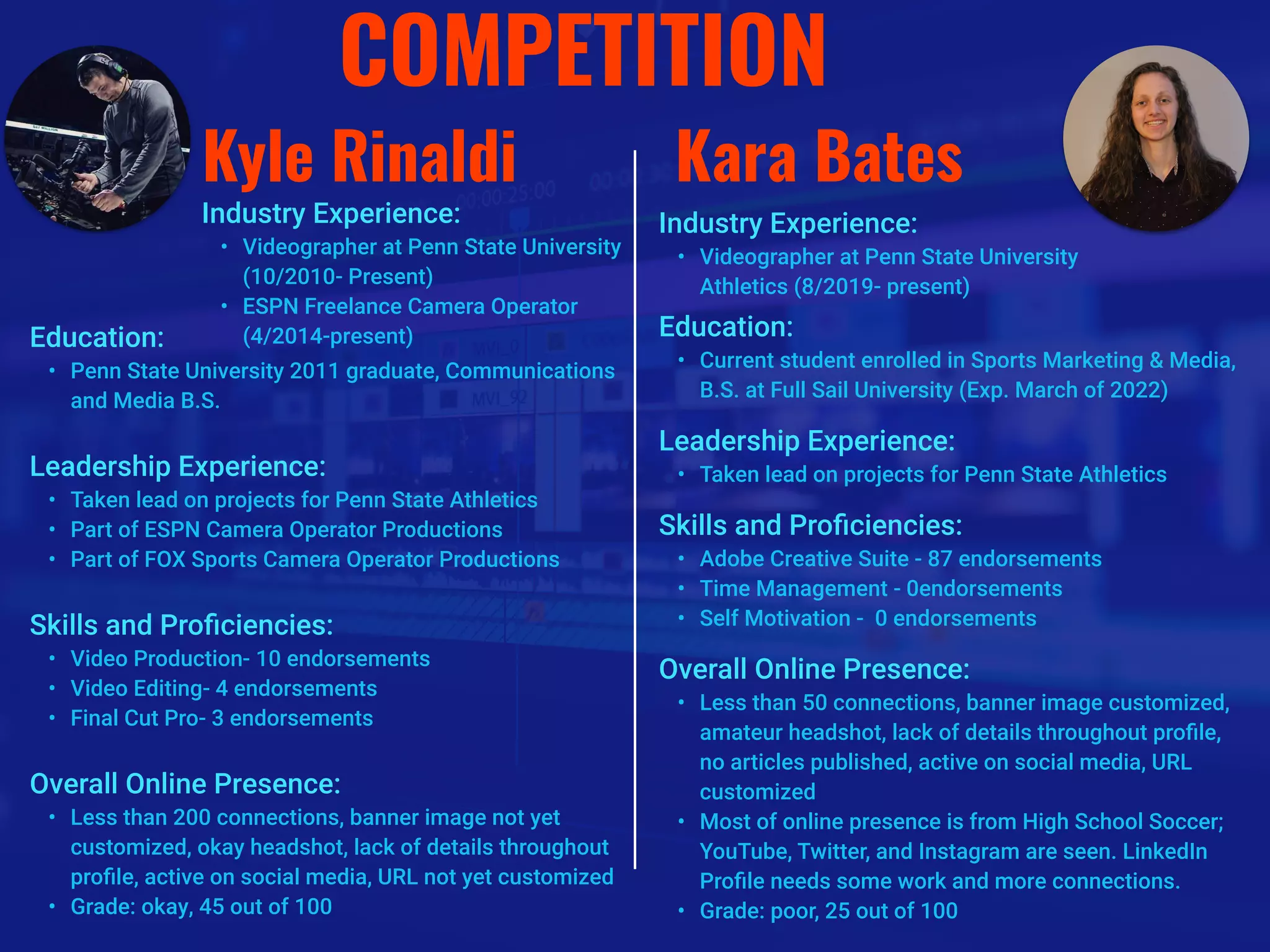 COMPETITION

Kyle Rinaldi

Industry Experience:
• Videographer at Penn State University (10/2010- Present)
• ESPN Freelance Camera Operator (4/2014-present)

Education:
• Penn State University 2011 graduate, Communications and Media B.S.

Leadership Experience:
• Taken lead on projects for Penn State Athletics
• Part of ESPN Camera Operator Productions
• Part of FOX Sports Camera Operator Productions

Skills and Proficiencies:
• Video Production- 10 endorsements
• Video Editing- 4 endorsements
• Final Cut Pro- 3 endorsements

Overall Online Presence:
• Less than 200 connections, banner image not yet customized, okay headshot, lack of details throughout profile, active on social media, URL not yet customized
• Grade: okay, 45 out of 100

Kara Bates

Industry Experience:
• Videographer at Penn State University Athletics (8/2019- present)

Education:
• Current student enrolled in Sports Marketing & Media, B.S. at Full Sail University (Exp. March of 2022)

Leadership Experience:
• Taken lead on projects for Penn State Athletics

Skills and Proficiencies:
• Adobe Creative Suite - 87 endorsements
• Time Management - 0endorsements
• Self Motivation - 0 endorsements

Overall Online Presence:
• Less than 50 connections, banner image customized, amateur headshot, lack of details throughout profile, no articles published, active on social media, URL customized
• Most of online presence is from High School Soccer; YouTube, Twitter, and Instagram are seen. LinkedIn Profile needs some work and more connections.
• Grade: poor, 25 out of 100